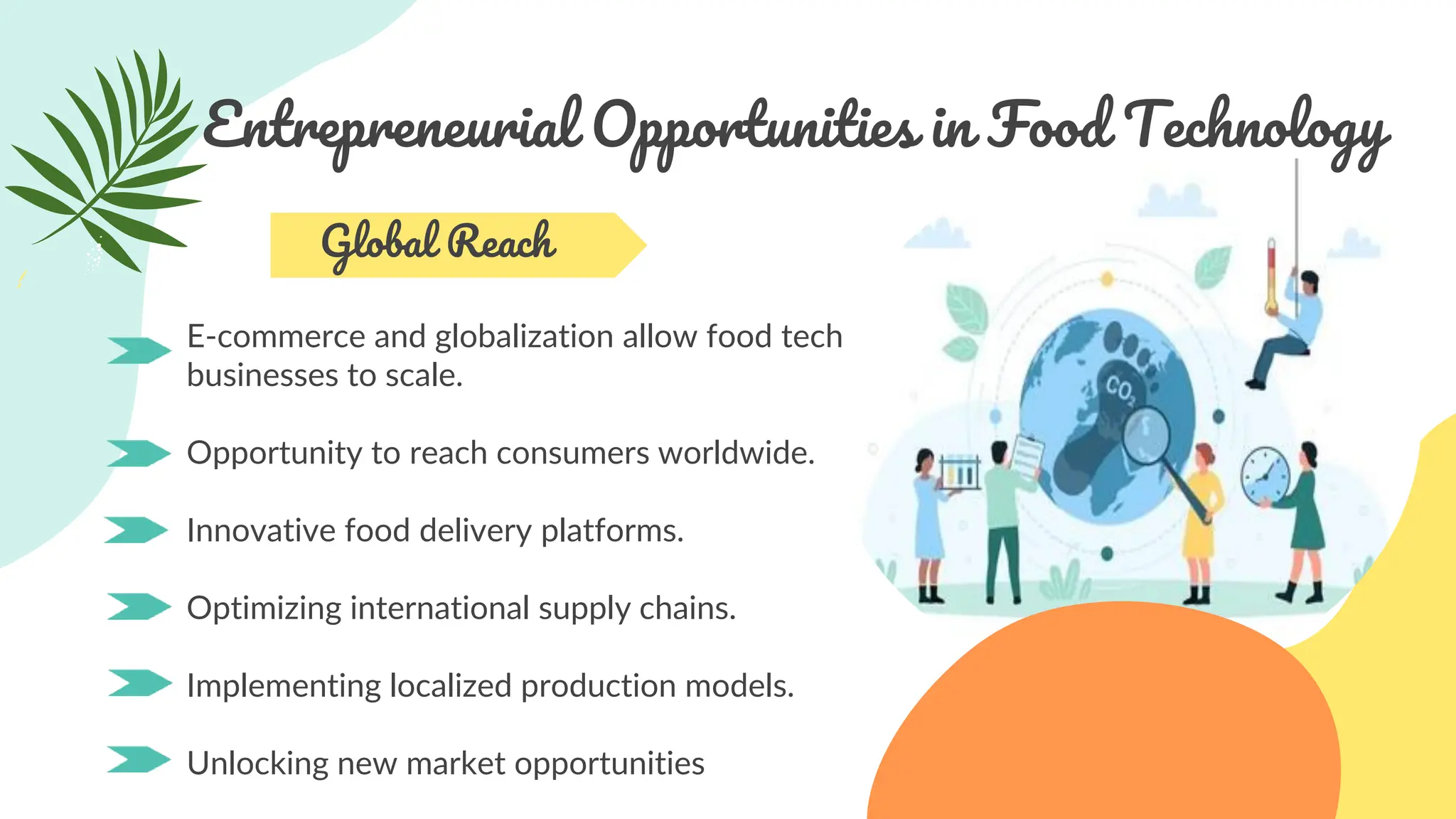 Entrepreneurial Opportunities in Food Technology

Global Reach

E-commerce and globalization allow food tech businesses to scale.

Opportunity to reach consumers worldwide.

Innovative food delivery platforms.

Optimizing international supply chains.

Implementing localized production models.

Unlocking new market opportunities

$CO_2$